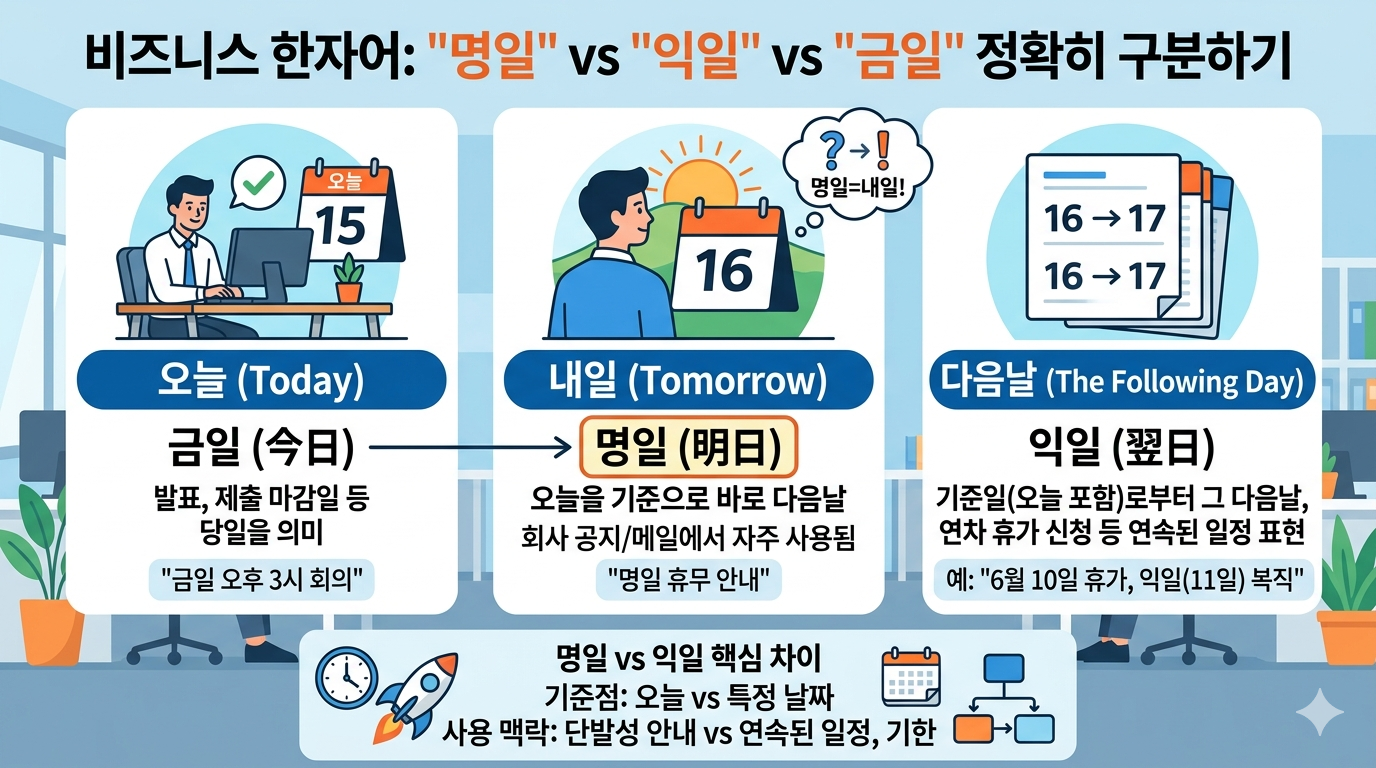 비즈니스 한자어: "명일" vs "익일" vs "금일" 정확히 구분하기

오늘
15

오늘 (Today)
금일 (今日)
발표, 제출 마감일 등 당일을 의미
"금일 오후 3시 회의"

?→!
명일=내일!
16

내일 (Tomorrow)
명일 (明日)
오늘을 기준으로 바로 다음날 회사 공지/메일에서 자주 사용됨
"명일 휴무 안내"

16 → 17
16 → 17

다음날 (The Following Day)
익일 (翌日)
기준일(오늘 포함)로부터 그 다음날, 연차 휴가 신청 등 연속된 일정 표현
예: "6월 10일 휴가, 익일(11일) 복직"

명일 vs 익일 핵심 차이
기준점: 오늘 vs 특정 날짜
사용 맥락: 단발성 안내 vs 연속된 일정, 기한